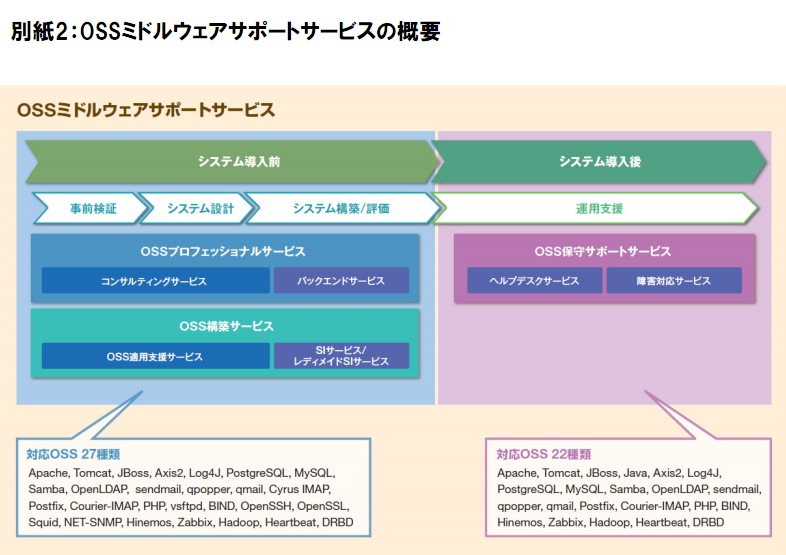 別紙2：OSSミドルウェアサポートサービスの概要

OSSミドルウェアサポートサービス

システム導入前

システム導入後

事前検証

システム設計

システム構築/評価

運用支援

OSSプロフェッショナルサービス

コンサルティングサービス

バックエンドサービス

OSS構築サービス

OSS適用支援サービス

SIサービス/
レディメイドSIサービス

OSS保守サポートサービス

ヘルプデスクサービス

障害対応サービス

対応OSS 27種類

Apache, Tomcat, JBoss, Axis2, Log4J, PostgreSQL, MySQL, Samba, OpenLDAP, sendmail, qpopper, qmail, Cyrus IMAP, Postfix, Courier-IMAP, PHP, vsftpd, BIND, OpenSSH, OpenSSL, Squid, NET-SNMP, Hinemos, Zabbix, Hadoop, Heartbeat, DRBD

対応OSS 22種類

Apache, Tomcat, JBoss, Java, Axis2, Log4J, PostgreSQL, MySQL, Samba, OpenLDAP, sendmail, qpopper, qmail, Postfix, Courier-IMAP, PHP, BIND, Hinemos, Zabbix, Hadoop, Heartbeat, DRBD